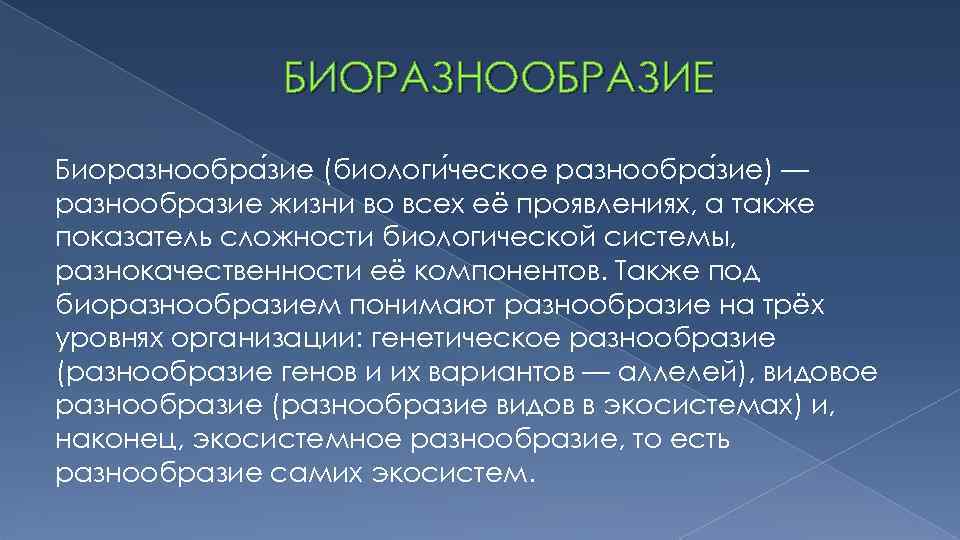 БИОРАЗНООБРАЗИЕ

Биоразнообра́зие (биологи́ческое разнообра́зие) — разнообразие жизни во всех её проявлениях, а также показатель сложности биологической системы, разнокачественности её компонентов. Также под биоразнообразием понимают разнообразие на трёх уровнях организации: генетическое разнообразие (разнообразие генов и их вариантов — аллелей), видовое разнообразие (разнообразие видов в экосистемах) и, наконец, экосистемное разнообразие, то есть разнообразие самих экосистем.